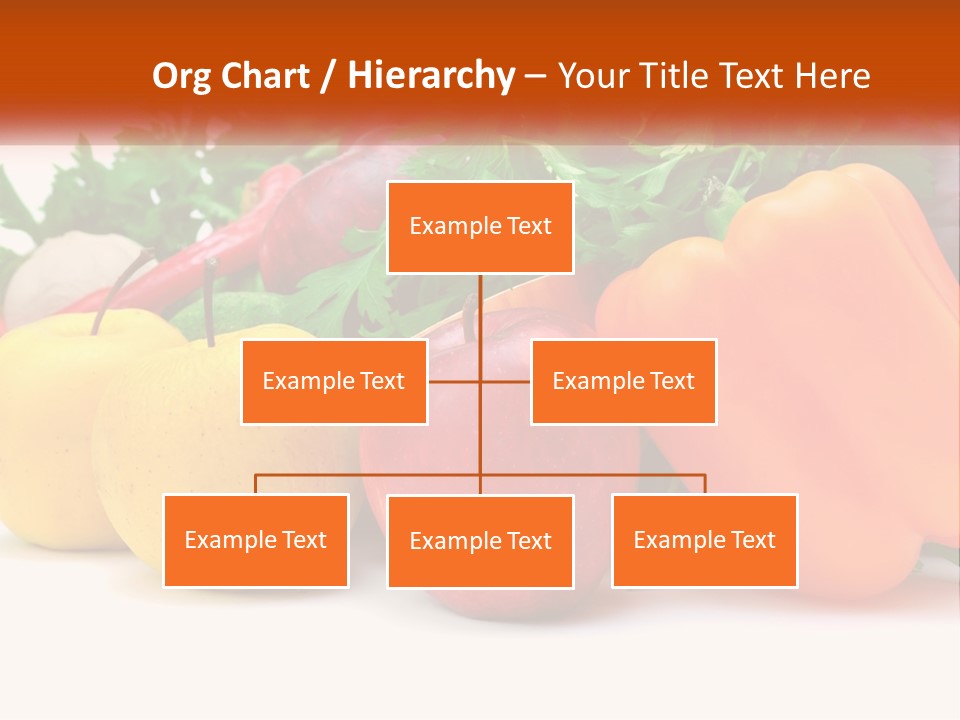 Org Chart / Hierarchy – Your Title Text Here

Example Text

Example Text

Example Text

Example Text

Example Text

Example Text